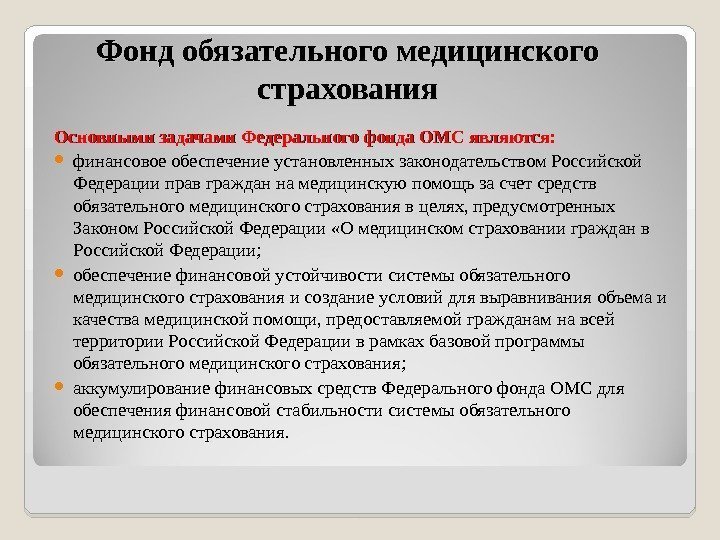 Фонд обязательного медицинского страхования

Основными задачами Федерального фонда ОМС являются:

финансовое обеспечение установленных законодательством Российской Федерации прав граждан на медицинскую помощь за счет средств обязательного медицинского страхования в целях, предусмотренных Законом Российской Федерации «О медицинском страховании граждан в Российской Федерации;

обеспечение финансовой устойчивости системы обязательного медицинского страхования и создание условий для выравнивания объема и качества медицинской помощи, предоставляемой гражданам на всей территории Российской Федерации в рамках базовой программы обязательного медицинского страхования;

аккумулирование финансовых средств Федерального фонда ОМС для обеспечения финансовой стабильности системы обязательного медицинского страхования.